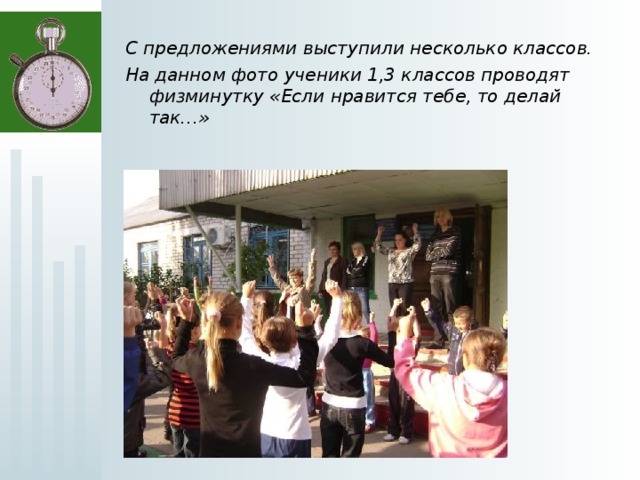 С предложениями выступили несколько классов.

На данном фото ученики 1,3 классов проводят физминутку «Если нравится тебе, то делай так…»